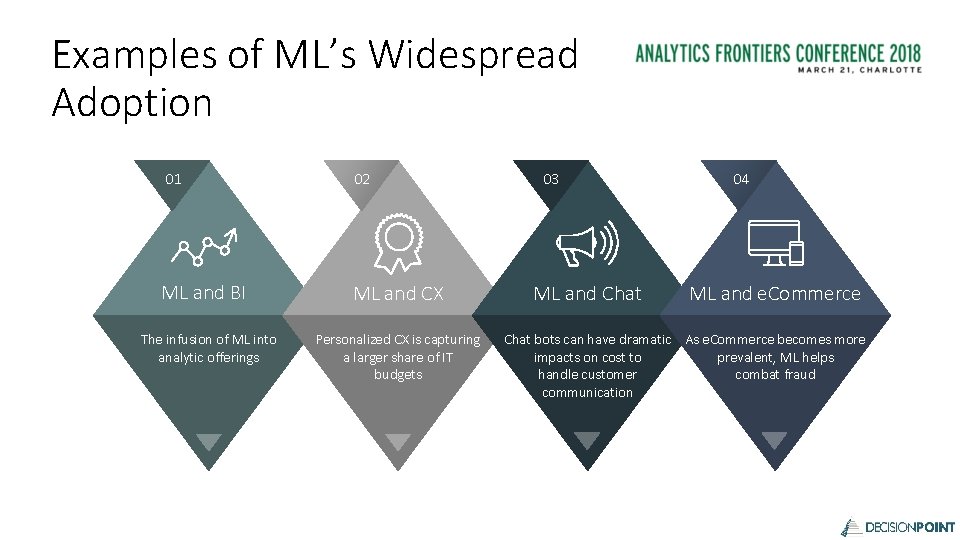 Examples of ML's Widespread Adoption

ANALYTICS FRONTIERS CONFERENCE 2018
MARCH 21, CHARLOTTE

01
ML and BI
The infusion of ML into analytic offerings

02
ML and CX
Personalized CX is capturing a larger share of IT budgets

03
ML and Chat
Chat bots can have dramatic impacts on cost to handle customer communication

04
ML and eCommerce
As eCommerce becomes more prevalent, ML helps combat fraud

DECISIONPOINT